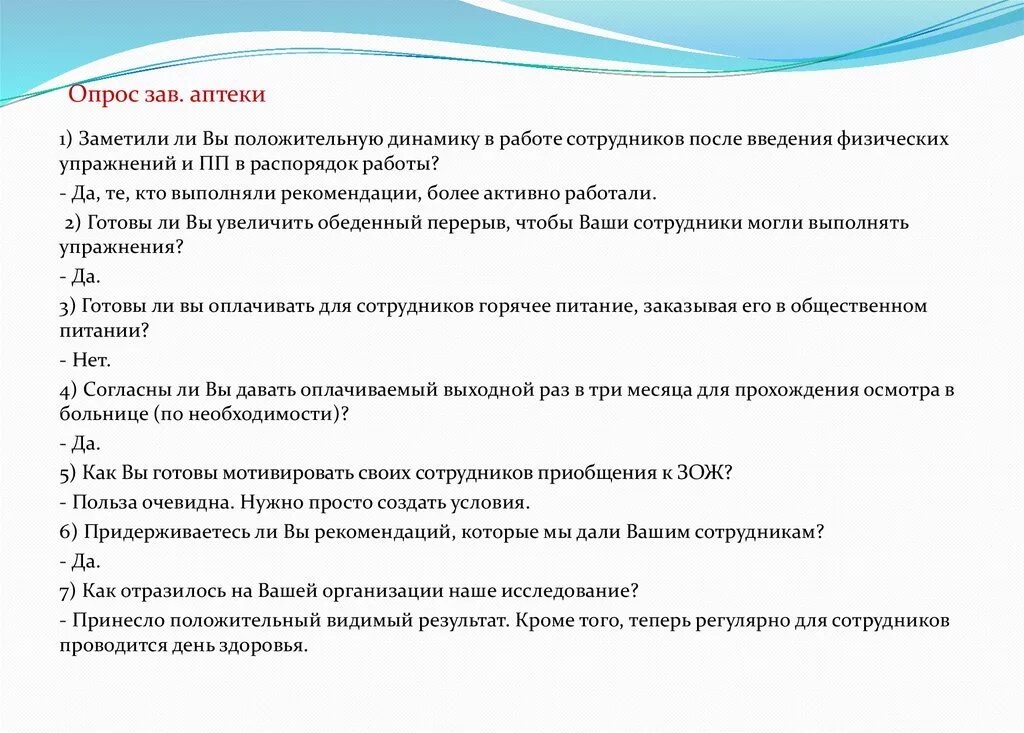 Опрос зав. аптеки

1) Заметили ли Вы положительную динамику в работе сотрудников после введения физических упражнений и ПП в распорядок работы?

- Да, те, кто выполняли рекомендации, более активно работали.

2) Готовы ли Вы увеличить обеденный перерыв, чтобы Ваши сотрудники могли выполнять упражнения?

- Да.

3) Готовы ли вы оплачивать для сотрудников горячее питание, заказывая его в общественном питании?

- Нет.

4) Согласны ли Вы давать оплачиваемый выходной раз в три месяца для прохождения осмотра в больнице (по необходимости)?

- Да.

5) Как Вы готовы мотивировать своих сотрудников приобщения к ЗОЖ?

- Польза очевидна. Нужно просто создать условия.

6) Придерживаетесь ли Вы рекомендаций, которые мы дали Вашим сотрудникам?

- Да.

7) Как отразилось на Вашей организации наше исследование?

- Принесло положительный видимый результат. Кроме того, теперь регулярно для сотрудников проводится день здоровья.